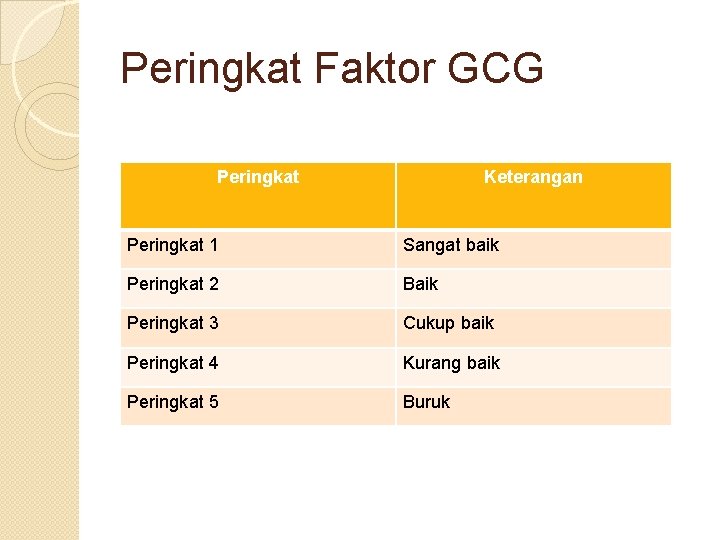 Peringkat Faktor GCG

| Peringkat | Keterangan |
|---|---|
| Peringkat 1 | Sangat baik |
| Peringkat 2 | Baik |
| Peringkat 3 | Cukup baik |
| Peringkat 4 | Kurang baik |
| Peringkat 5 | Buruk |